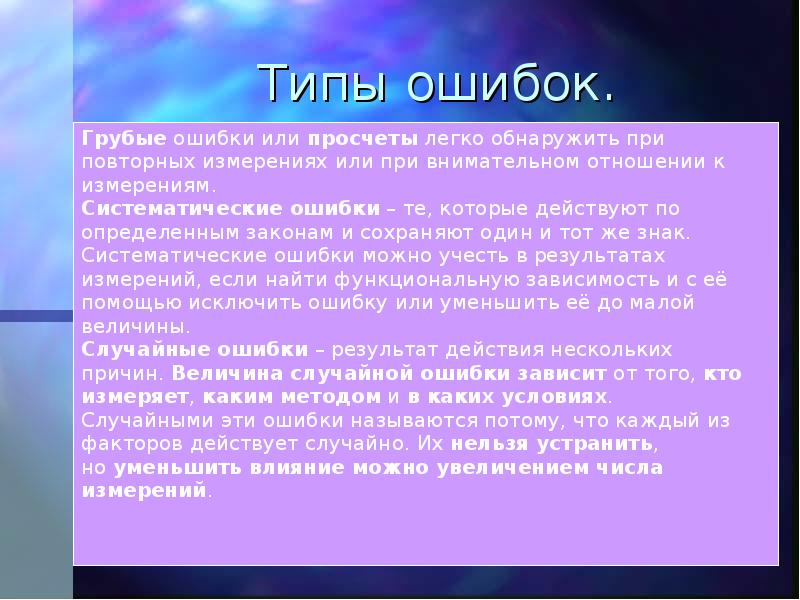 Типы ошибок.

Грубые ошибки или просчеты легко обнаружить при повторных измерениях или при внимательном отношении к измерениям.

Систематические ошибки – те, которые действуют по определенным законам и сохраняют один и тот же знак. Систематические ошибки можно учесть в результатах измерений, если найти функциональную зависимость и с её помощью исключить ошибку или уменьшить её до малой величины.

Случайные ошибки – результат действия нескольких причин. Величина случайной ошибки зависит от того, кто измеряет, каким методом и в каких условиях. Случайными эти ошибки называются потому, что каждый из факторов действует случайно. Их нельзя устранить, но уменьшить влияние можно увеличением числа измерений.